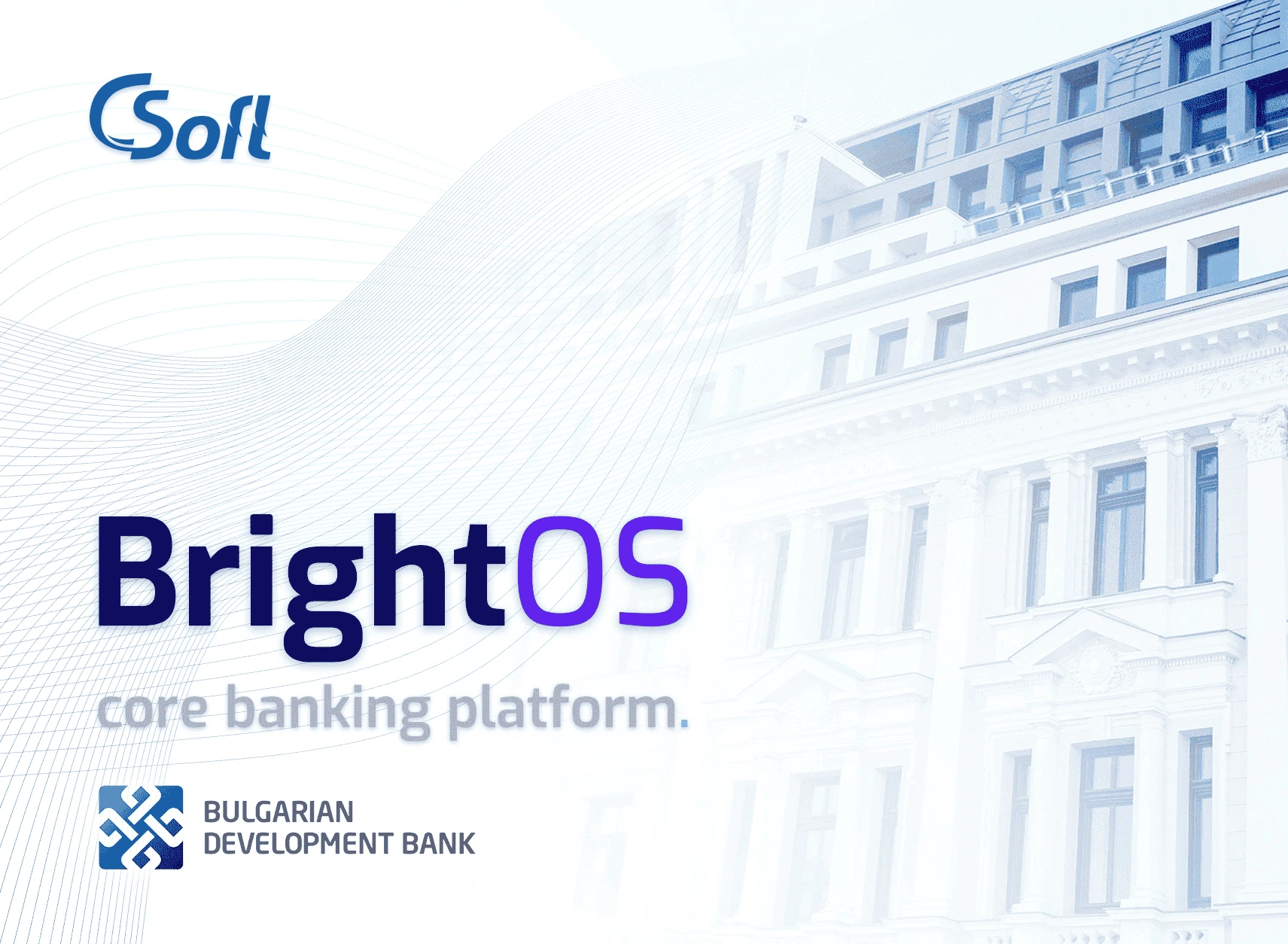 CSoft

BrightOS

core banking platform.

BULGARIAN
DEVELOPMENT BANK